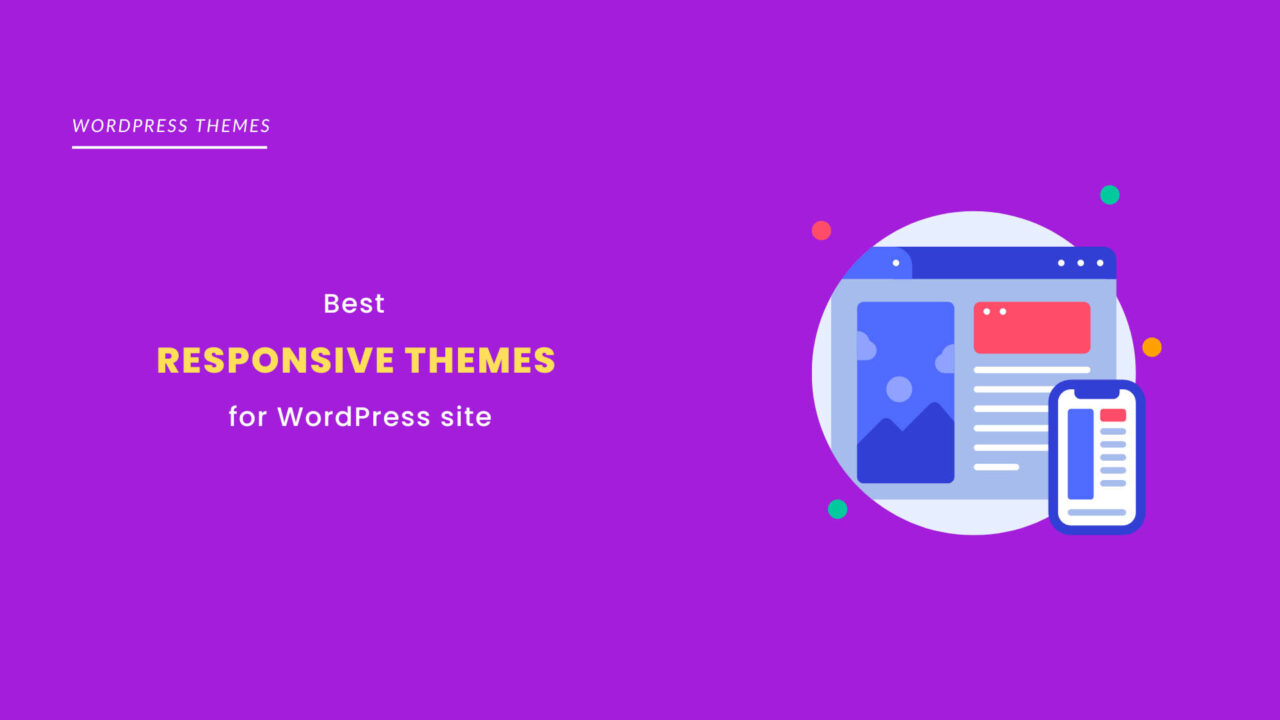 WORDPRESS THEMES

Best

RESPONSIVE THEMES

for WordPress site